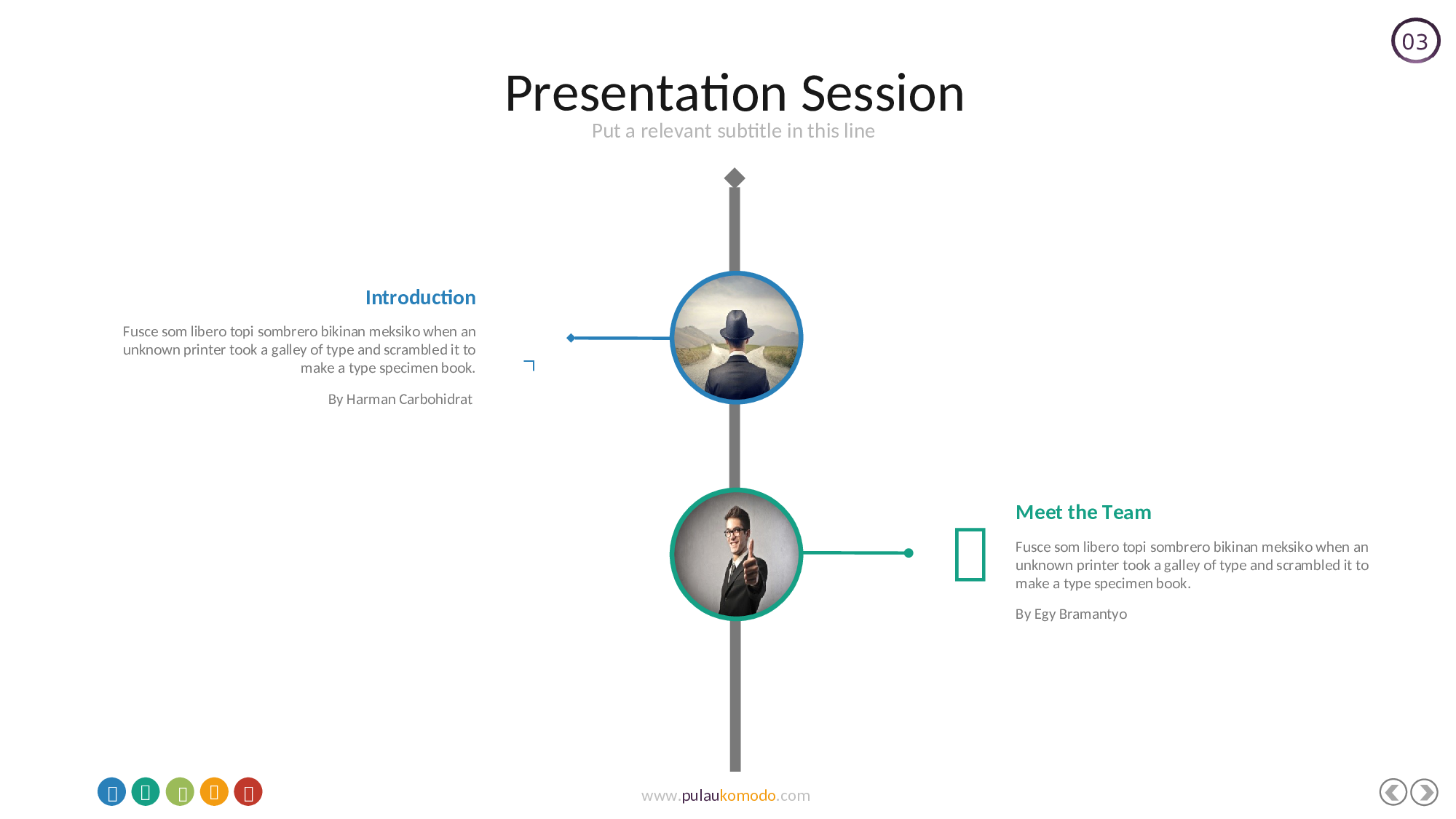 03

Presentation Session

Put a relevant subtitle in this line

Introduction

Fusce som libero topi sombrero bikinan meksiko when an unknown printer took a galley of type and scrambled it to make a type specimen book.

By Harman Carbohidrat

Meet the Team

Fusce som libero topi sombrero bikinan meksiko when an unknown printer took a galley of type and scrambled it to make a type specimen book.

By Egy Bramantyo

www.pulaukomodo.com